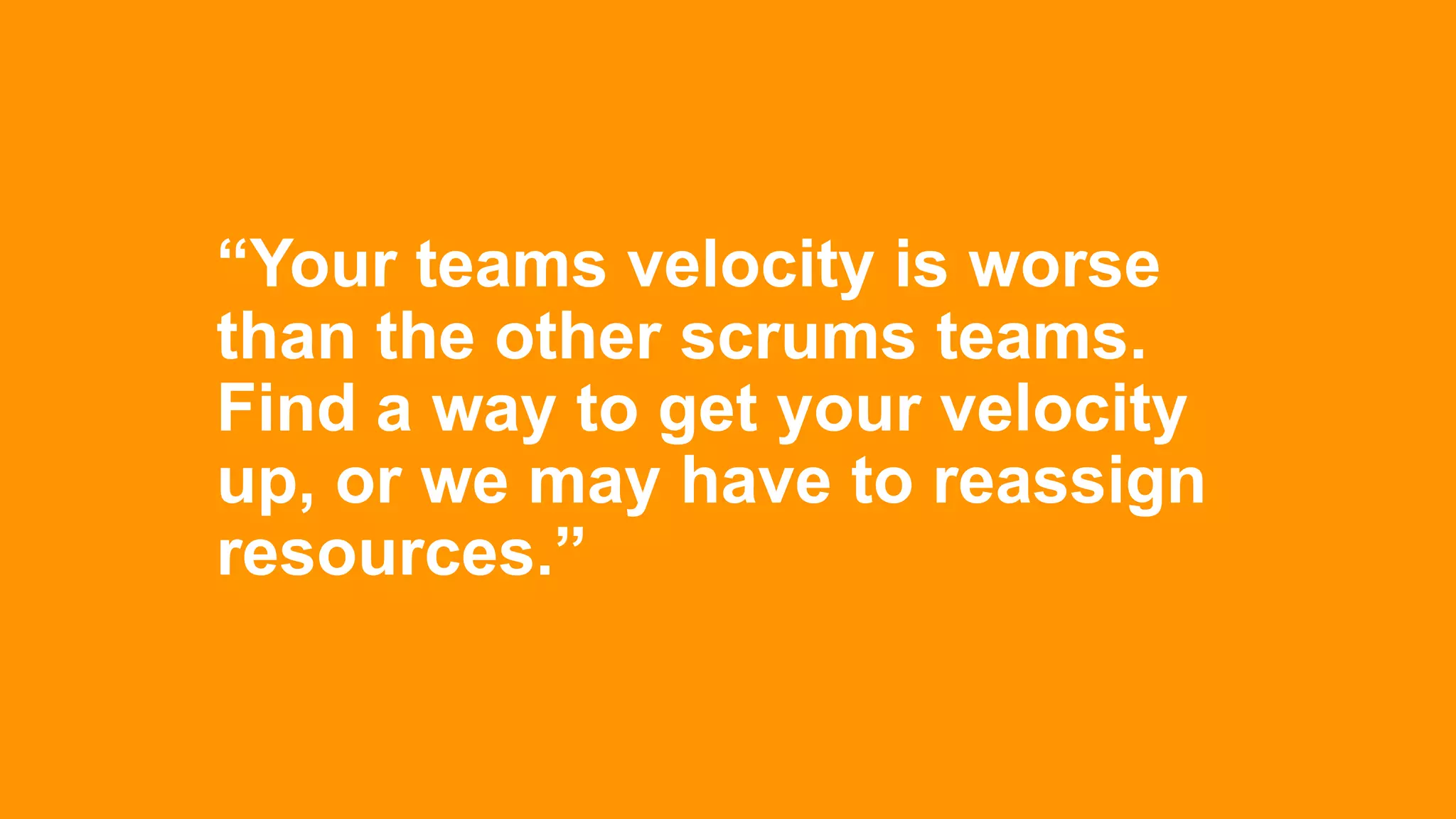 “Your teams velocity is worse than the other scrums teams. Find a way to get your velocity up, or we may have to reassign resources.”